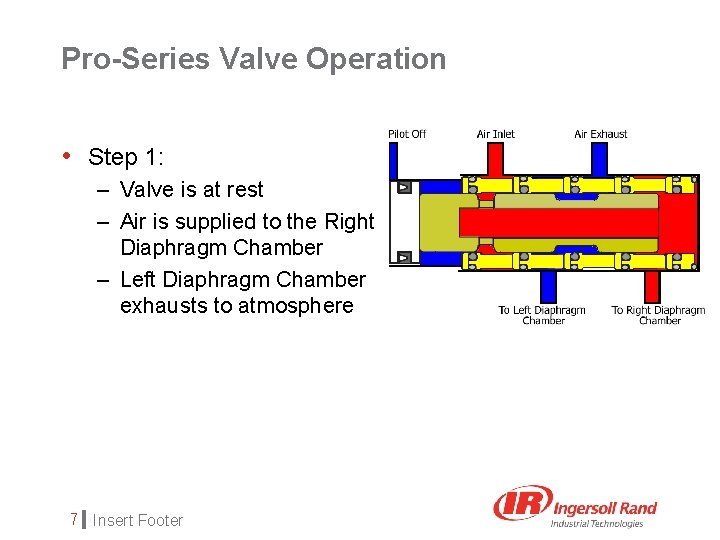 Pro-Series Valve Operation

• Step 1:
– Valve is at rest
– Air is supplied to the Right Diaphragm Chamber
– Left Diaphragm Chamber exhausts to atmosphere

Pilot Off
Air Inlet
Air Exhaust
To Left Diaphragm Chamber
To Right Diaphragm Chamber

7 Insert Footer

IR Ingersoll Rand
Industrial Technologies